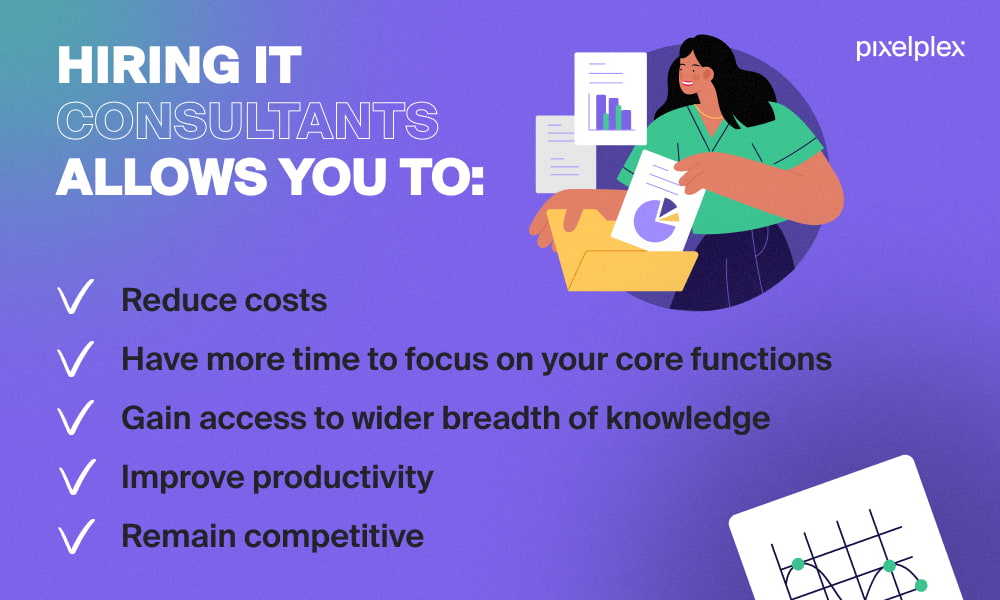 HIRING IT CONSULTANTS ALLOWS YOU TO:

pixelplex

Reduce costs
Have more time to focus on your core functions
Gain access to wider breadth of knowledge
Improve productivity
Remain competitive